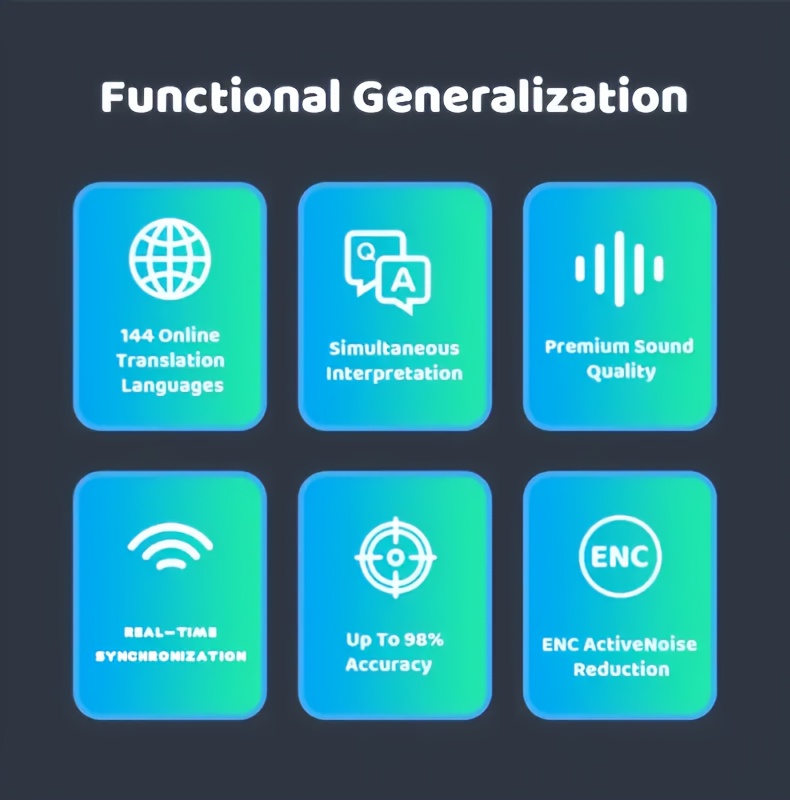 Functional Generalization

144 Online Translation Languages

Q A

Simultaneous Interpretation

Premium Sound Quality

REAL-TIME SYNCHRONIZATION

Up To 98% Accuracy

ENC

ENC ActiveNoise Reduction